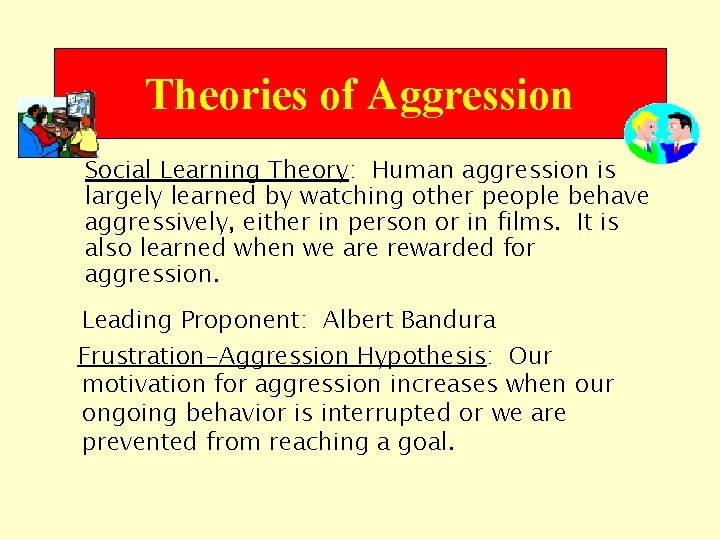 Theories of Aggression

Social Learning Theory: Human aggression is largely learned by watching other people behave aggressively, either in person or in films. It is also learned when we are rewarded for aggression.

Leading Proponent: Albert Bandura

Frustration-Aggression Hypothesis: Our motivation for aggression increases when our ongoing behavior is interrupted or we are prevented from reaching a goal.